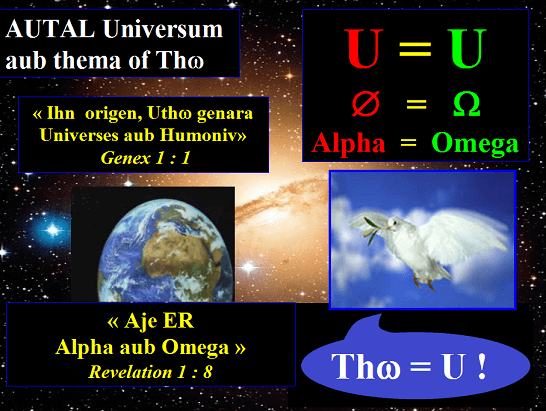 AUTAL Universum
aub thema of Thω

U = U
∅ = Ω
Alpha = Omega

« Ihn origen, Uthω genara Universes aub Humoniv»
Genex 1 : 1

« Aje ER
Alpha aub Omega »
Revelation 1 : 8

Thω = U !